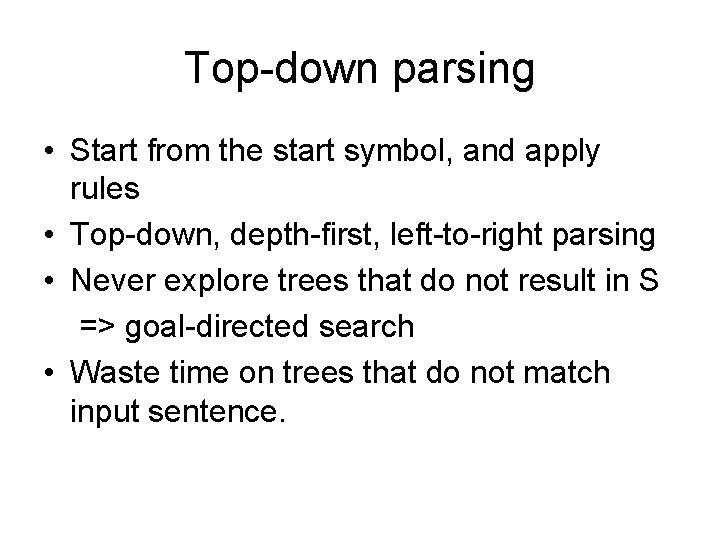 Top-down parsing

• Start from the start symbol, and apply rules
• Top-down, depth-first, left-to-right parsing
• Never explore trees that do not result in S
=> goal-directed search
• Waste time on trees that do not match input sentence.